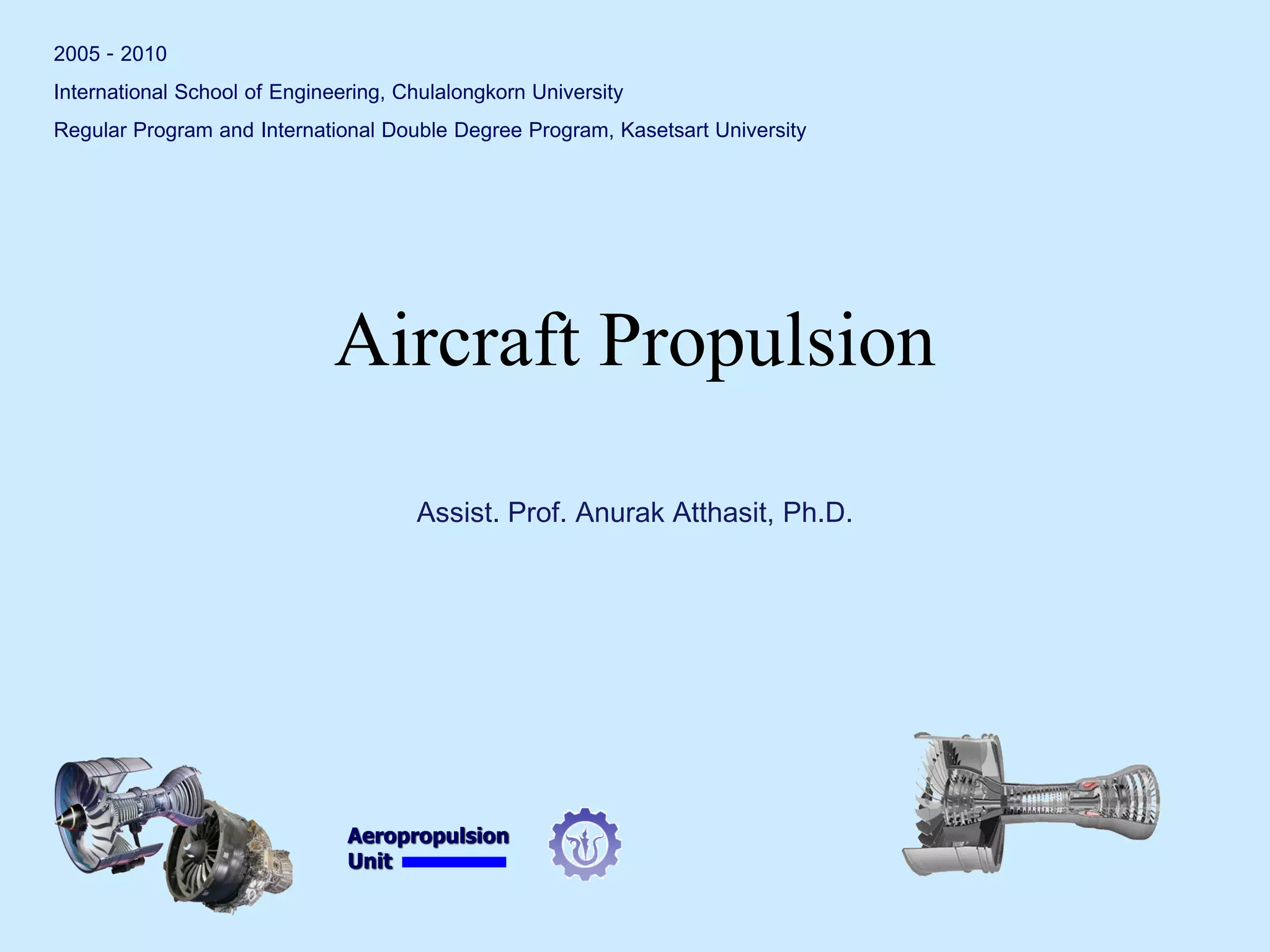 2005 - 2010

International School of Engineering, Chulalongkorn University

Regular Program and International Double Degree Program, Kasetsart University

Aircraft Propulsion

Assist. Prof. Anurak Atthasit, Ph.D.

Aeropropulsion Unit